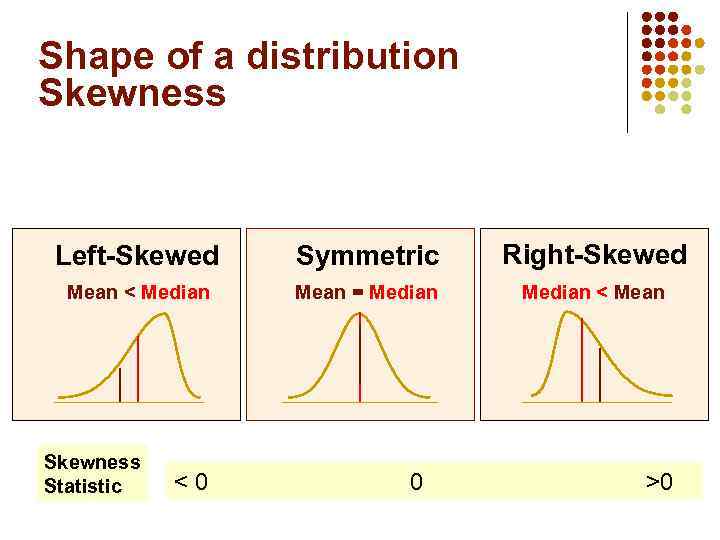 Shape of a distribution
Skewness

Left-Skewed
Mean < Median

Symmetric
Mean = Median

Right-Skewed
Median < Mean

Skewness Statistic

< 0

0

>0